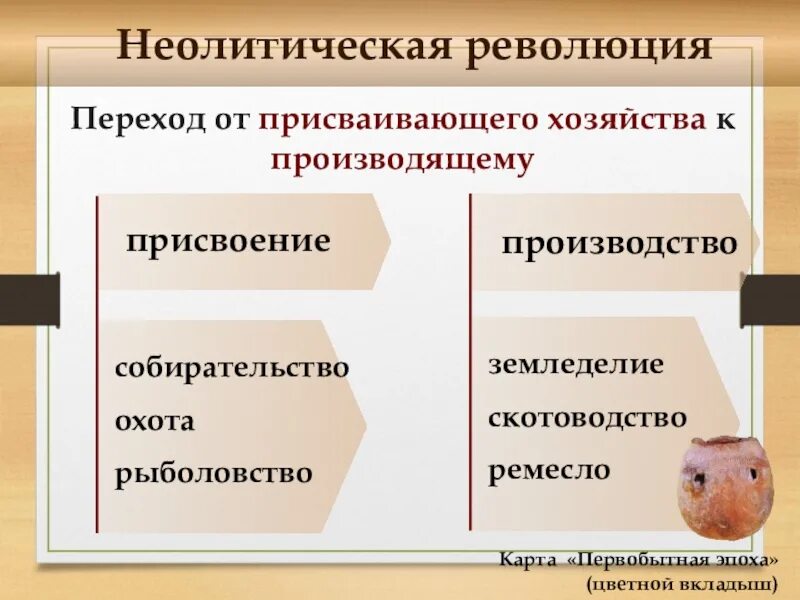 Неолитическая революция

Переход от присваивающего хозяйства к производящему

присвоение

собирательство
охота
рыболовство

производство

земледелие
скотоводство
ремесло

Карта «Первобытная эпоха» (цветной вкладыш)